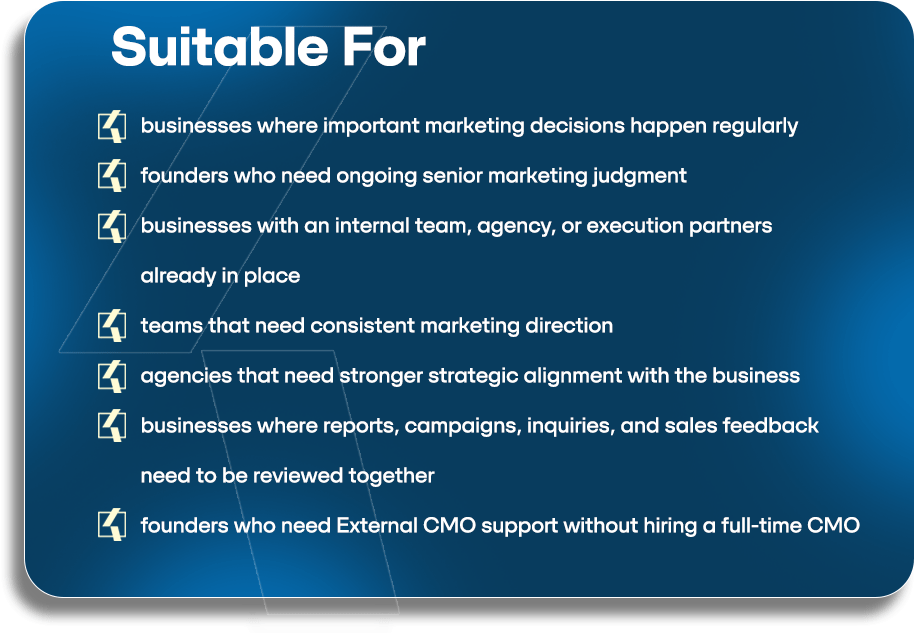 Suitable For

businesses where important marketing decisions happen regularly

founders who need ongoing senior marketing judgment

businesses with an internal team, agency, or execution partners already in place

teams that need consistent marketing direction

agencies that need stronger strategic alignment with the business

businesses where reports, campaigns, inquiries, and sales feedback need to be reviewed together

founders who need External CMO support without hiring a full-time CMO